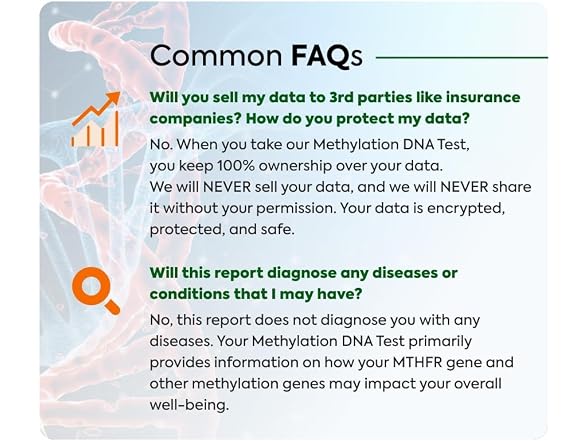 Common FAQs

Will you sell my data to 3rd parties like insurance companies? How do you protect my data?

No. When you take our Methylation DNA Test, you keep 100% ownership over your data. We will NEVER sell your data, and we will NEVER share it without your permission. Your data is encrypted, protected, and safe.

Will this report diagnose any diseases or conditions that I may have?

No, this report does not diagnose you with any diseases. Your Methylation DNA Test primarily provides information on how your MTHFR gene and other methylation genes may impact your overall well-being.